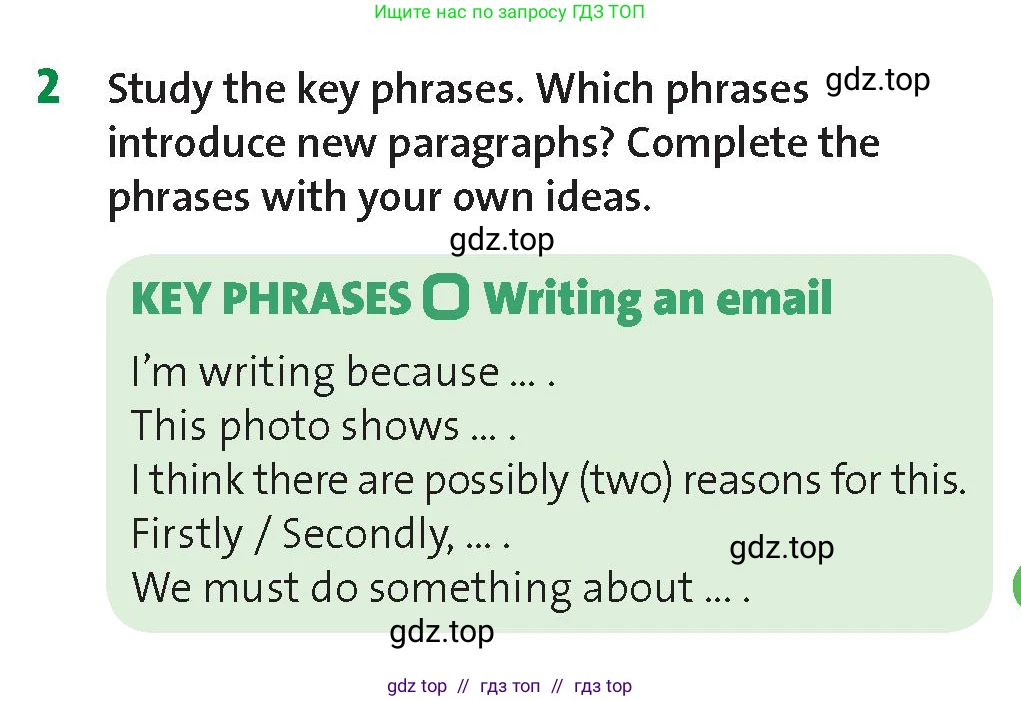 Ищите нас по запросу ГДЗ ТОП

2 Study the key phrases. Which phrases introduce new paragraphs? Complete the phrases with your own ideas.

gdz.top

gdz.top

KEY PHRASES Writing an email

I'm writing because ... .
This photo shows ... .
I think there are possibly (two) reasons for this.
Firstly / Secondly, ... .
We must do something about ... .

gdz.top

gdz.top

gdz top // гдз топ // гдз top